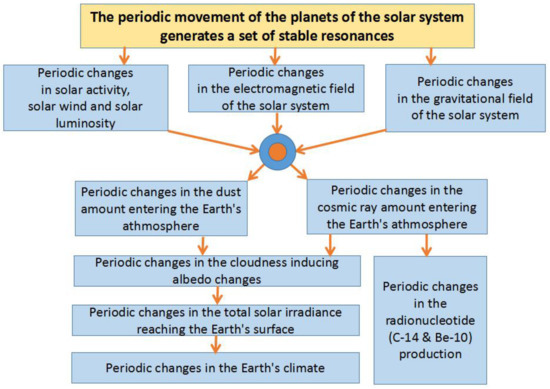 The periodic movement of the planets of the solar system generates a set of stable resonances

Periodic changes in solar activity, solar wind and solar luminosity

Periodic changes in the electromagnetic field of the solar system

Periodic changes in the gravitational field of the solar system

Periodic changes in the dust amount entering the Earth's athmosphere

Periodic changes in the cosmic ray amount entering the Earth's athmosphere

Periodic changes in the cloudness inducing albedo changes

Periodic changes in the total solar irradiance reaching the Earth's surface

Periodic changes in the Earth's climate

Periodic changes in the radionucleotide (C-14 & Be-10) production